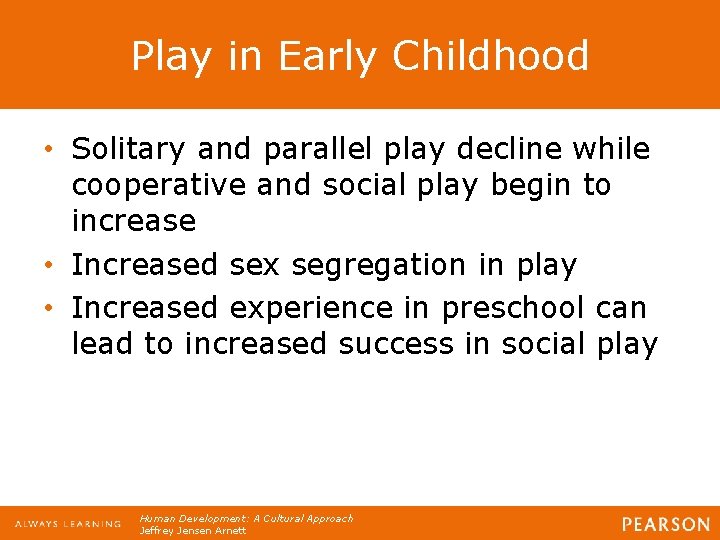 Play in Early Childhood

• Solitary and parallel play decline while cooperative and social play begin to increase
• Increased sex segregation in play
• Increased experience in preschool can lead to increased success in social play

ALWAYS LEARNING

Human Development: A Cultural Approach
Jeffrey Jensen Arnett

PEARSON